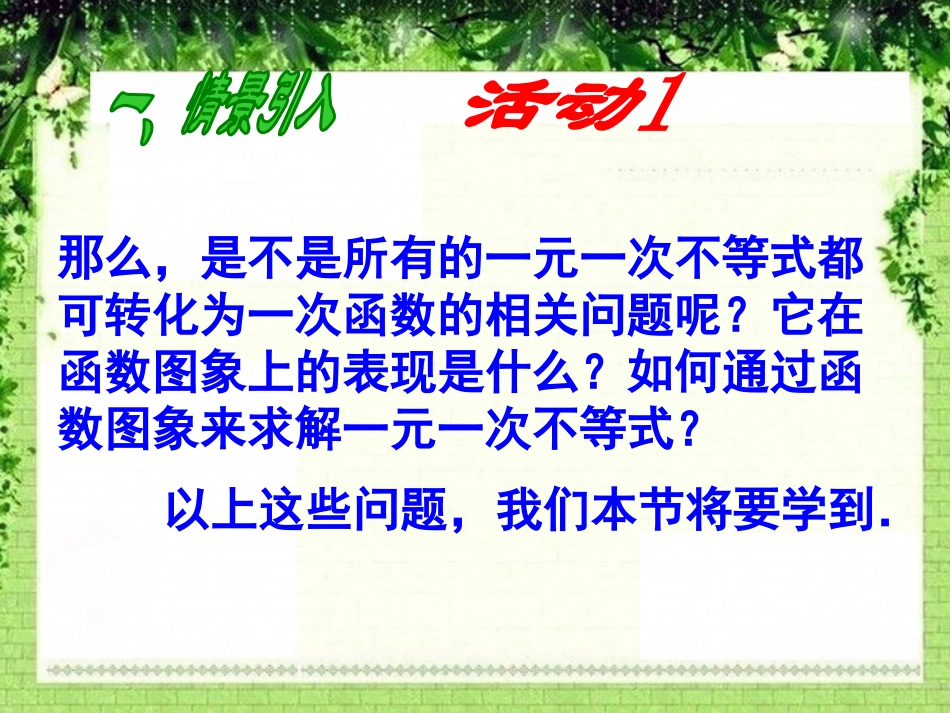 一、情景引入　　活动1

那么，是不是所有的一元一次不等式都可转化为一次函数的相关问题呢？它在函数图象上的表现是什么？如何通过函数图象来求解一元一次不等式？

以上这些问题，我们本节将要学到.